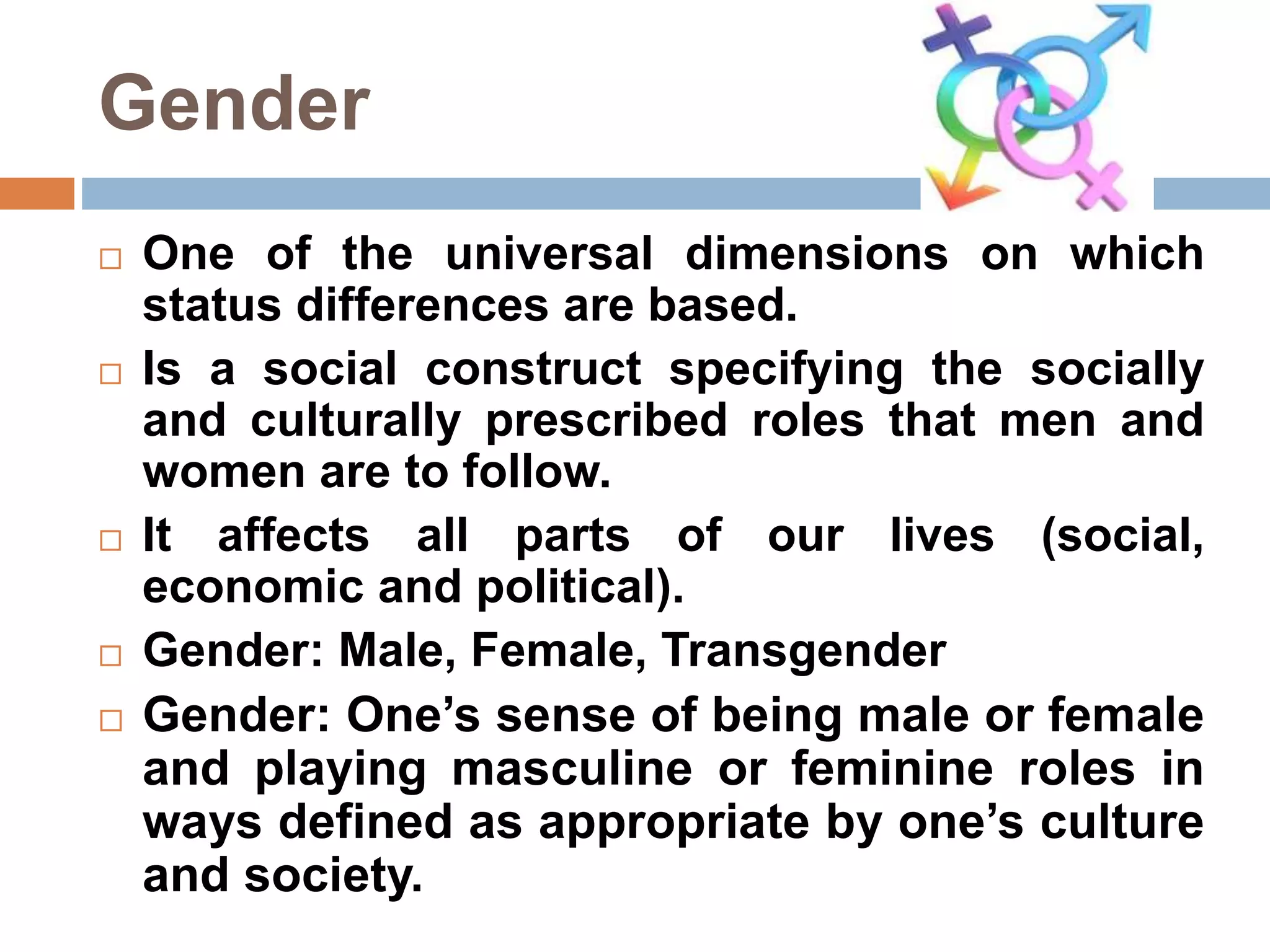 Gender

□ One of the universal dimensions on which status differences are based.

□ Is a social construct specifying the socially and culturally prescribed roles that men and women are to follow.

□ It affects all parts of our lives (social, economic and political).

□ Gender: Male, Female, Transgender

□ Gender: One’s sense of being male or female and playing masculine or feminine roles in ways defined as appropriate by one’s culture and society.